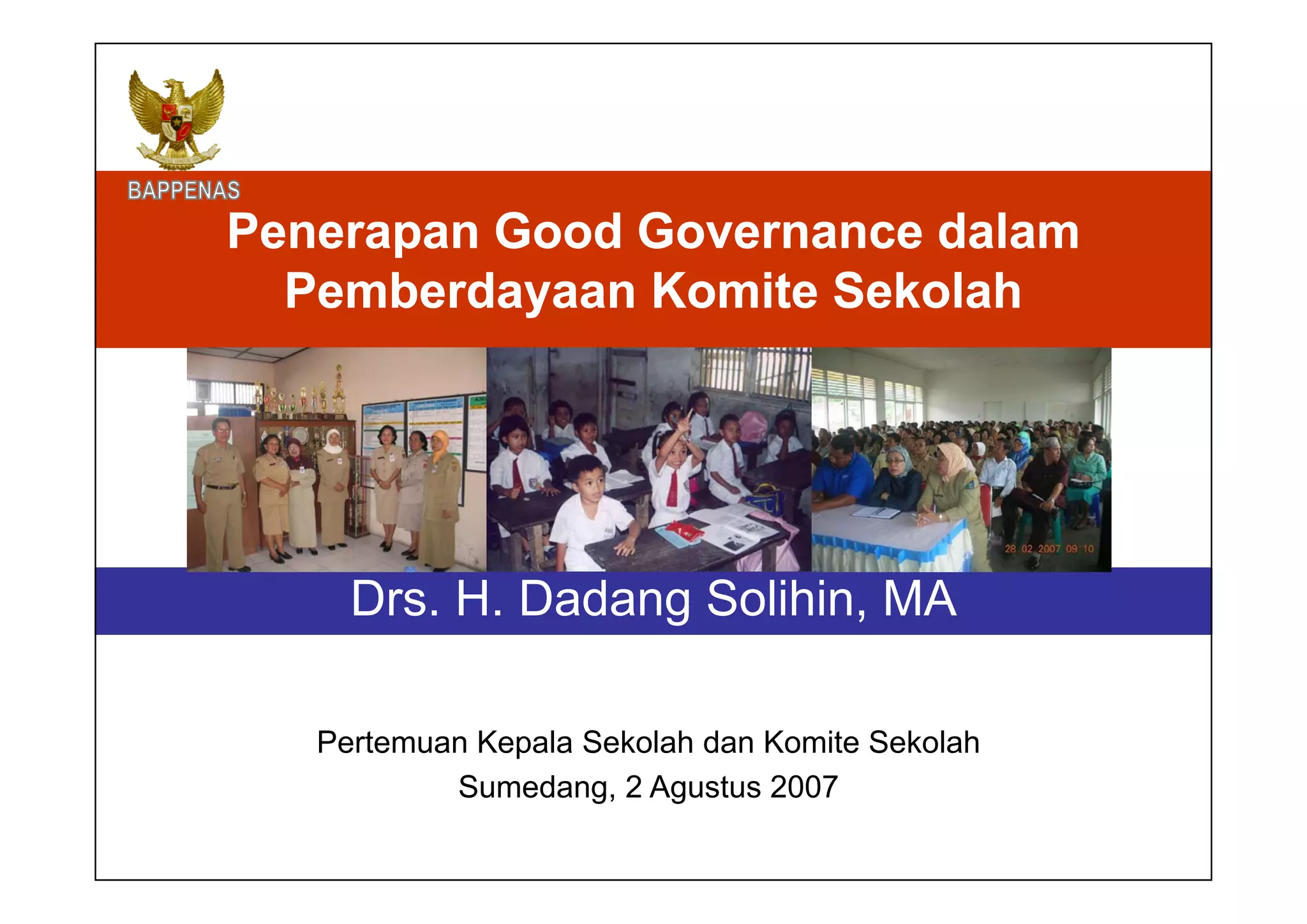 BAPPENAS

Penerapan Good Governance dalam Pemberdayaan Komite Sekolah

28 02 2007 09:10

Drs. H. Dadang Solihin, MA

Pertemuan Kepala Sekolah dan Komite Sekolah
Sumedang, 2 Agustus 2007